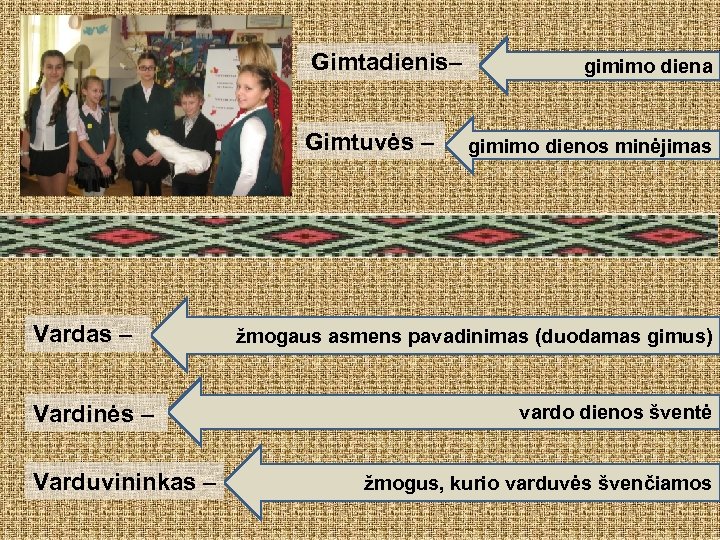 Gimtadienis–

gimimo diena

Gimtuvės –

gimimo dienos minėjimas

Vardas –

žmogaus asmens pavadinimas (duodamas gimus)

Vardinės –

vardo dienos šventė

Varduvininkas –

žmogus, kurio varduvės švenčiamos